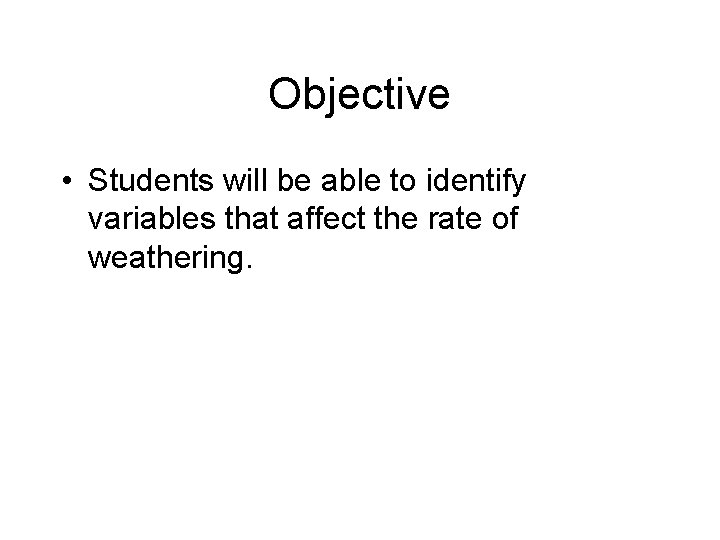 Objective

• Students will be able to identify variables that affect the rate of weathering.